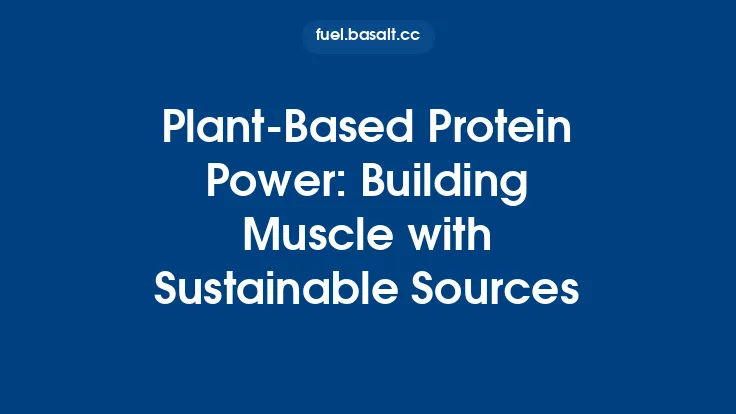 fuel.basalt.cc

Plant-Based Protein Power: Building Muscle with Sustainable Sources